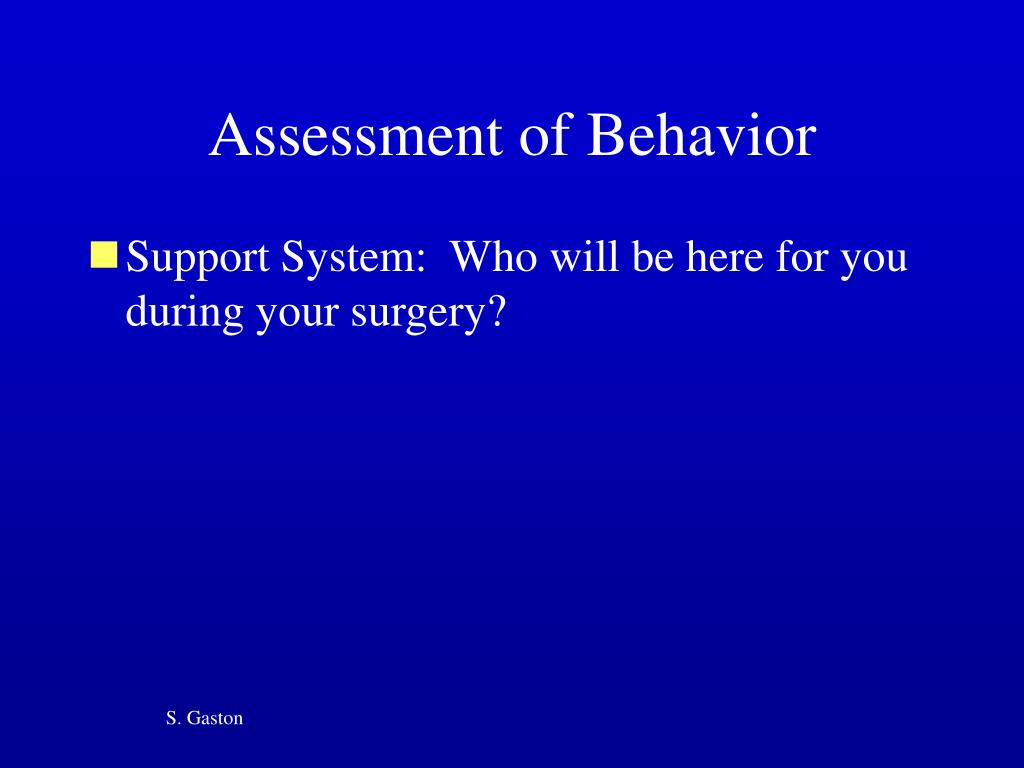 Assessment of Behavior

Support System:  Who will be here for you during your surgery?

S. Gaston